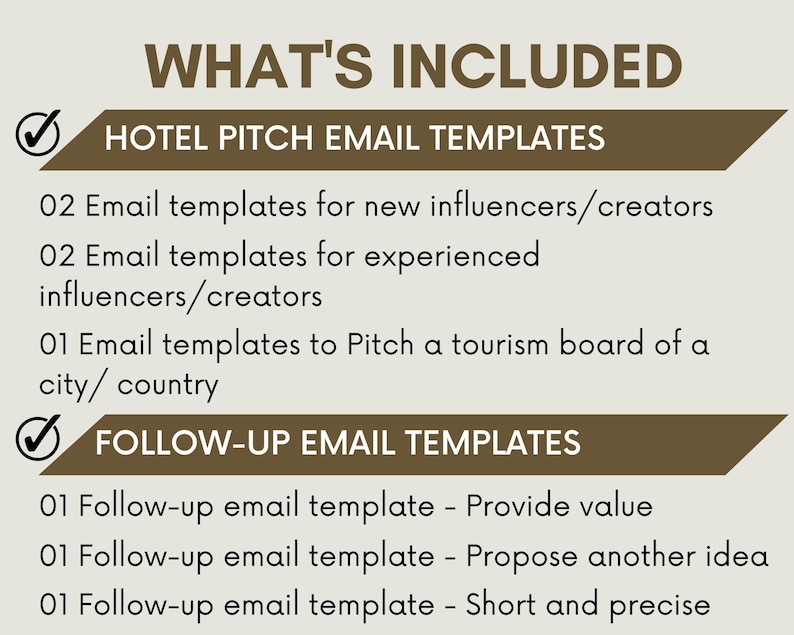 WHAT'S INCLUDED

HOTEL PITCH EMAIL TEMPLATES

02 Email templates for new influencers/creators

02 Email templates for experienced influencers/creators

01 Email templates to Pitch a tourism board of a city/ country

FOLLOW-UP EMAIL TEMPLATES

01 Follow-up email template - Provide value

01 Follow-up email template - Propose another idea

01 Follow-up email template - Short and precise